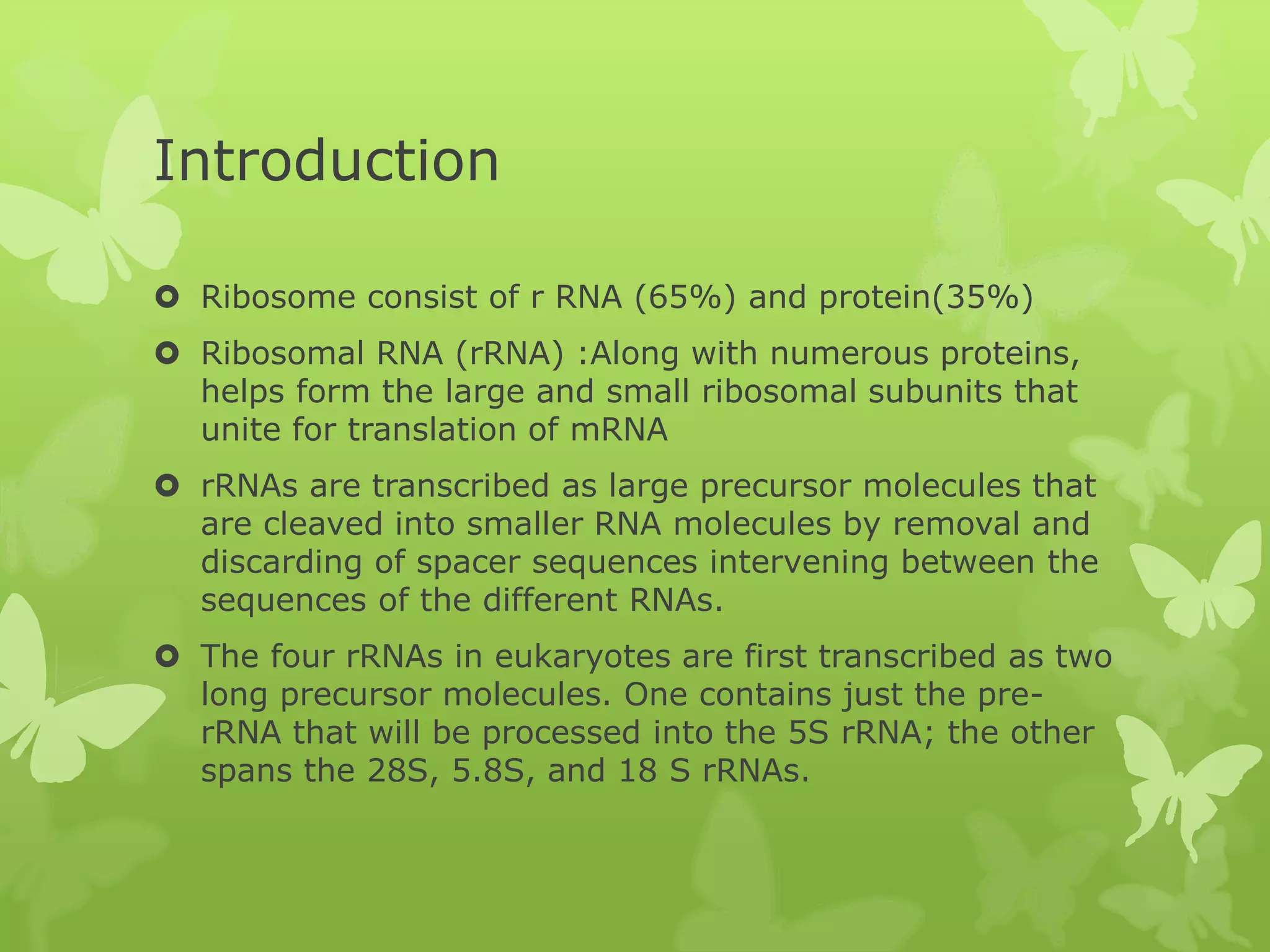 Introduction

Ribosome consist of r RNA (65%) and protein(35%)

Ribosomal RNA (rRNA) :Along with numerous proteins, helps form the large and small ribosomal subunits that unite for translation of mRNA

rRNAs are transcribed as large precursor molecules that are cleaved into smaller RNA molecules by removal and discarding of spacer sequences intervening between the sequences of the different RNAs.

The four rRNAs in eukaryotes are first transcribed as two long precursor molecules. One contains just the pre-rRNA that will be processed into the 5S rRNA; the other spans the 28S, 5.8S, and 18 S rRNAs.